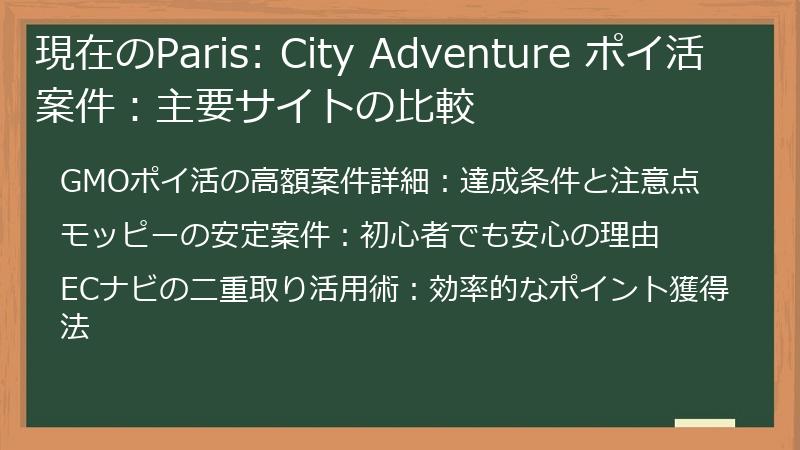 現在のParis: City Adventure ポイ活案件：主要サイトの比較

GMOポイ活の高額案件詳細：達成条件と注意点

モッピーの安定案件：初心者でも安心の理由

ECナビの二重取り活用術：効率的なポイント獲得法